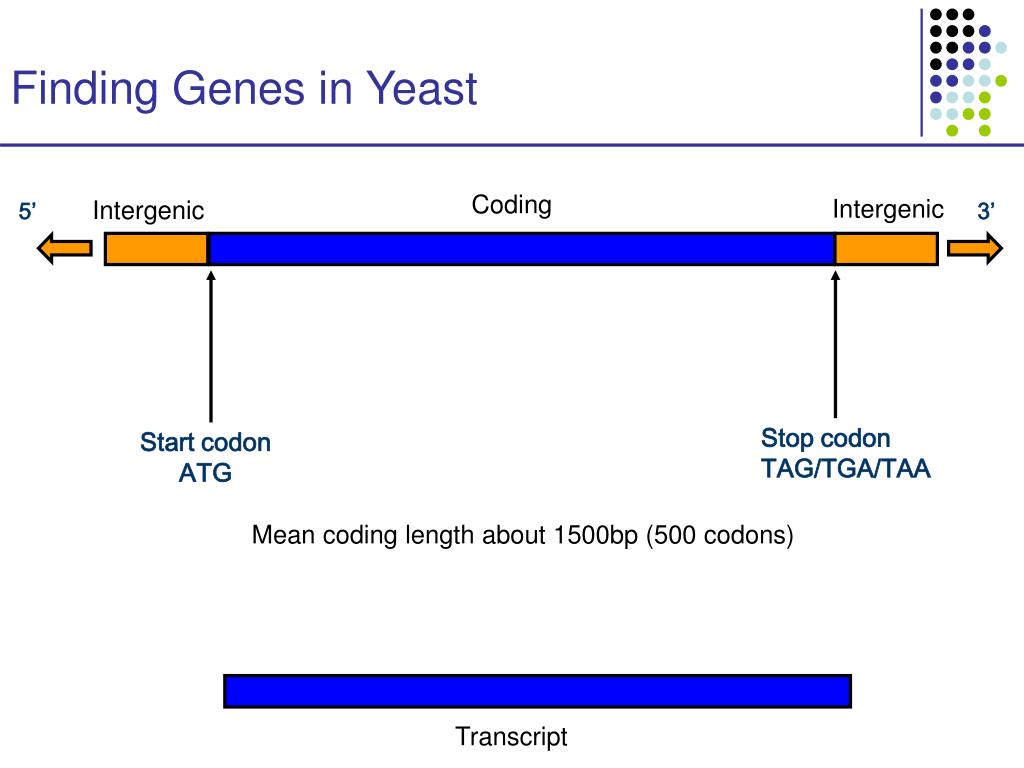 Finding Genes in Yeast

5’ Intergenic

Coding

Intergenic 3’

Start codon
ATG

Stop codon
TAG/TGA/TAA

Mean coding length about 1500bp (500 codons)

Transcript